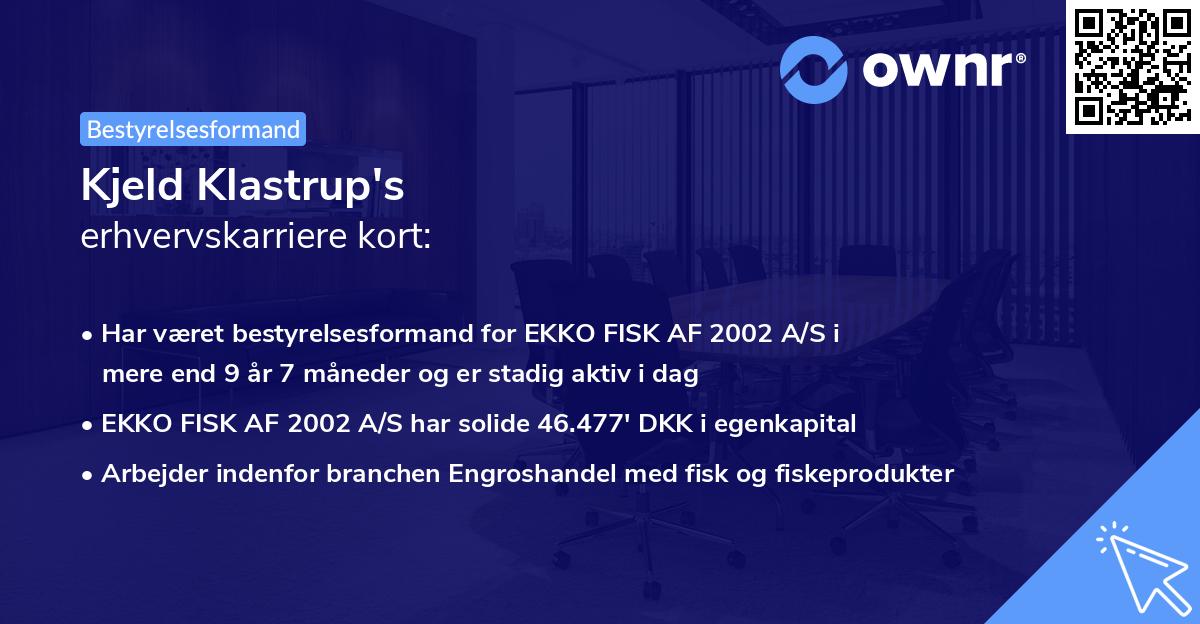 ownr®

Bestyrelsesformand

Kjeld Klastrup's
erhvervskarriere kort:

• Har været bestyrelsesformand for EKKO FISK AF 2002 A/S i mere end 9 år 7 måneder og er stadig aktiv i dag

• EKKO FISK AF 2002 A/S har solide 46.477' DKK i egenkapital

• Arbejder indenfor branchen Engroshandel med fisk og fiskeprodukter